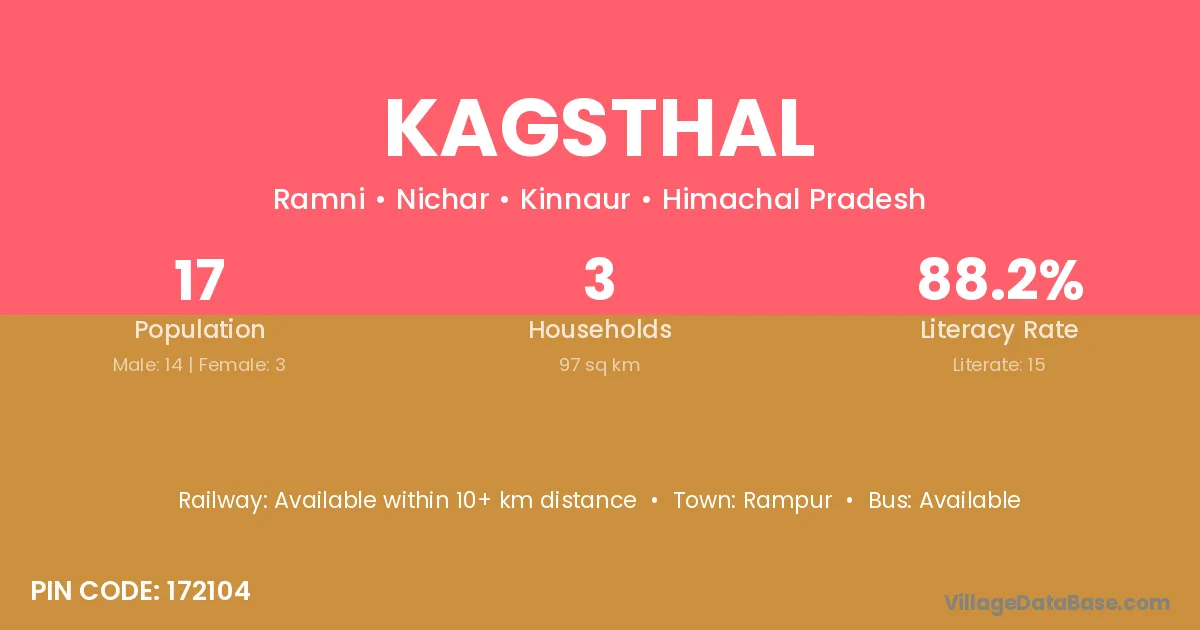 KAGSTHAL

Ramni • Nichar • Kinnaur • Himachal Pradesh

17
Population
Male: 14 | Female: 3

3
Households
97 sq km

88.2%
Literacy Rate
Literate: 15

Railway: Available within 10+ km distance • Town: Rampur • Bus: Available

PIN CODE: 172104

VillageDataBase.com